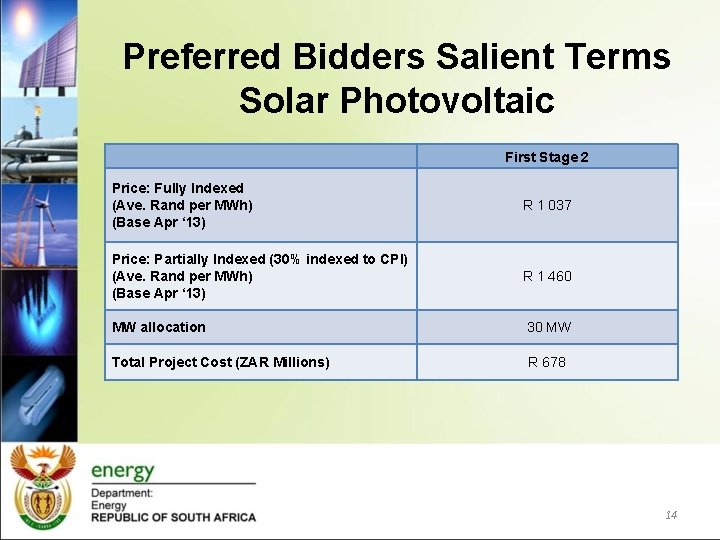 Preferred Bidders Salient Terms
Solar Photovoltaic

| | First Stage 2 |
|---|---|
| Price: Fully Indexed (Ave. Rand per MWh) (Base Apr '13) | R 1 037 |
| Price: Partially Indexed (30% indexed to CPI) (Ave. Rand per MWh) (Base Apr '13) | R 1 460 |
| MW allocation | 30 MW |
| Total Project Cost (ZAR Millions) | R 678 |

energy
Department:
Energy
REPUBLIC OF SOUTH AFRICA

14